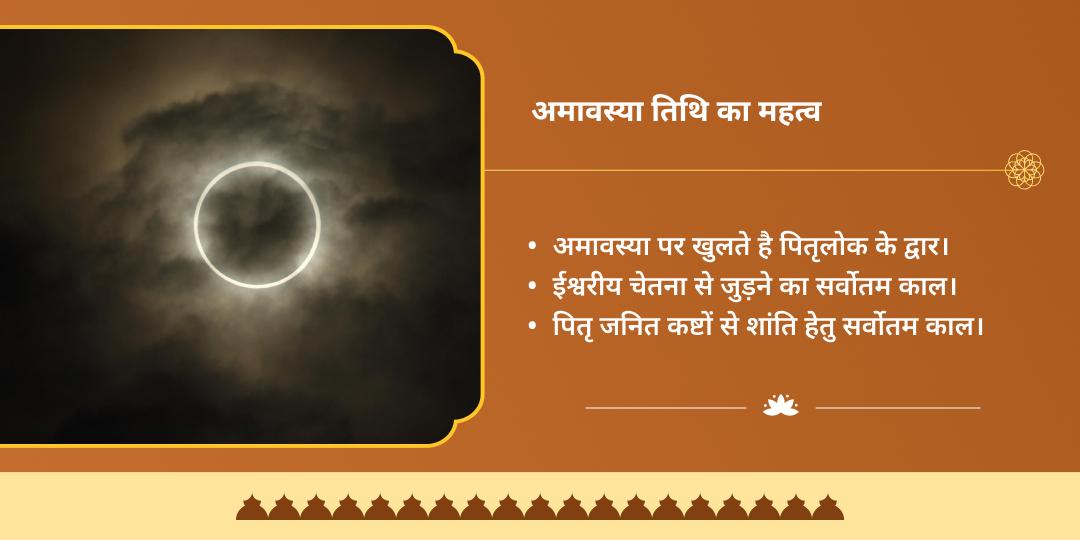 अमावस्या तिथि का महत्व

• अमावस्या पर खुलते है पितृलोक के द्वार।
• ईश्वरीय चेतना से जुड़ने का सर्वोतम काल।
• पितृ जनित कष्टों से शांति हेतु सर्वोतम काल।